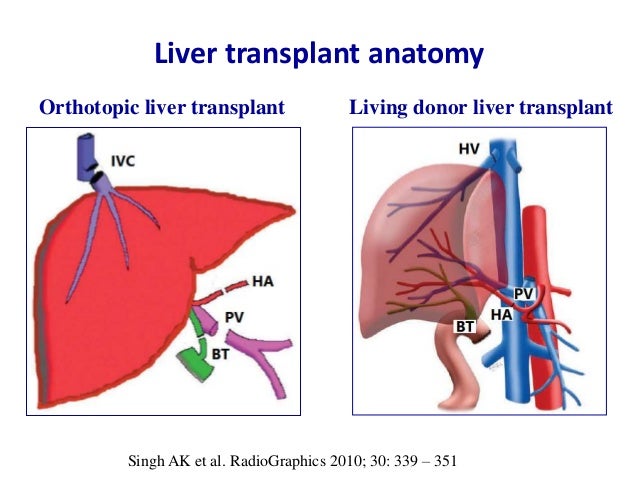 Liver transplant anatomy

Orthotopic liver transplant

IVC

HA

PV

BT

Living donor liver transplant

HV

PV

HA

BT

Singh AK et al. RadioGraphics 2010; 30: 339 – 351